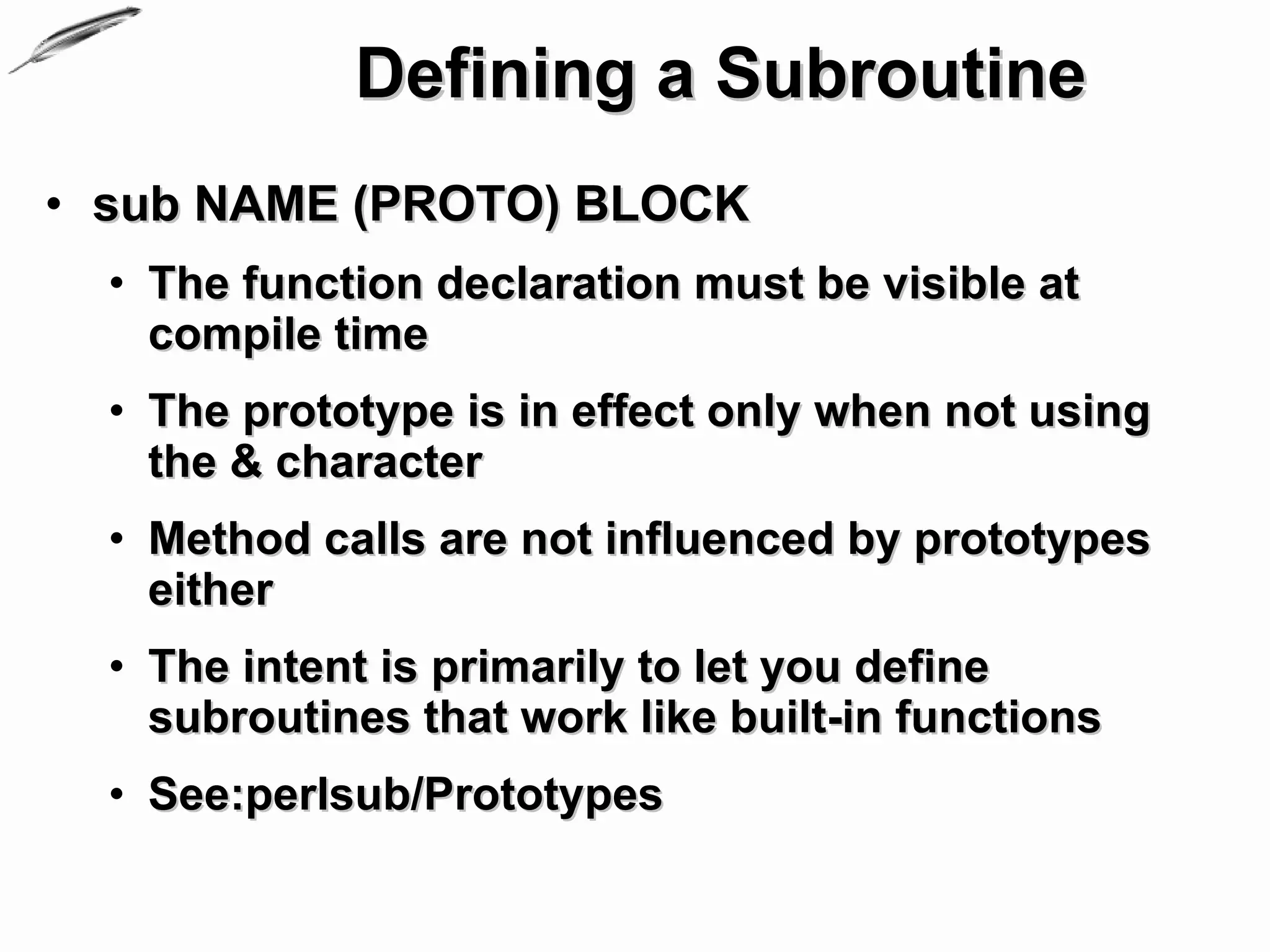 Defining a Subroutine

• sub NAME (PROTO) BLOCK

• The function declaration must be visible at compile time

• The prototype is in effect only when not using the & character

• Method calls are not influenced by prototypes either

• The intent is primarily to let you define subroutines that work like built-in functions

• See:perlsub/Prototypes